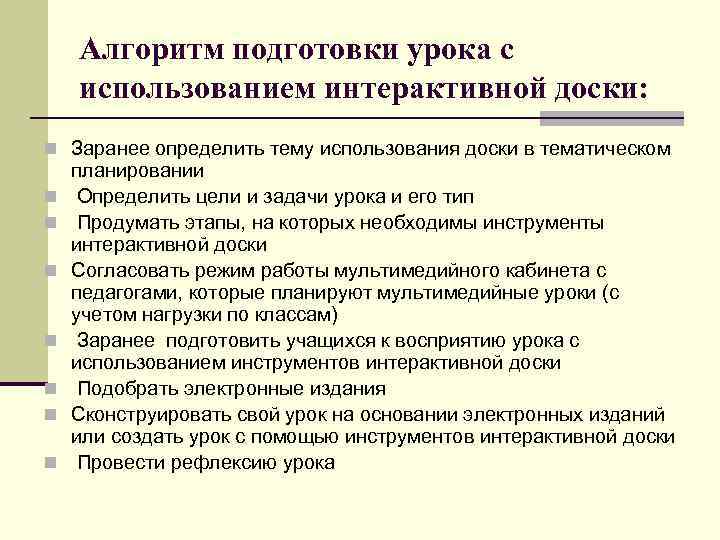 Алгоритм подготовки урока с использованием интерактивной доски:

Заранее определить тему использования доски в тематическом планировании

Определить цели и задачи урока и его тип

Продумать этапы, на которых необходимы инструменты интерактивной доски

Согласовать режим работы мультимедийного кабинета с педагогами, которые планируют мультимедийные уроки (с учетом нагрузки по классам)

Заранее подготовить учащихся к восприятию урока с использованием инструментов интерактивной доски

Подобрать электронные издания

Сконструировать свой урок на основании электронных изданий или создать урок с помощью инструментов интерактивной доски

Провести рефлексию урока